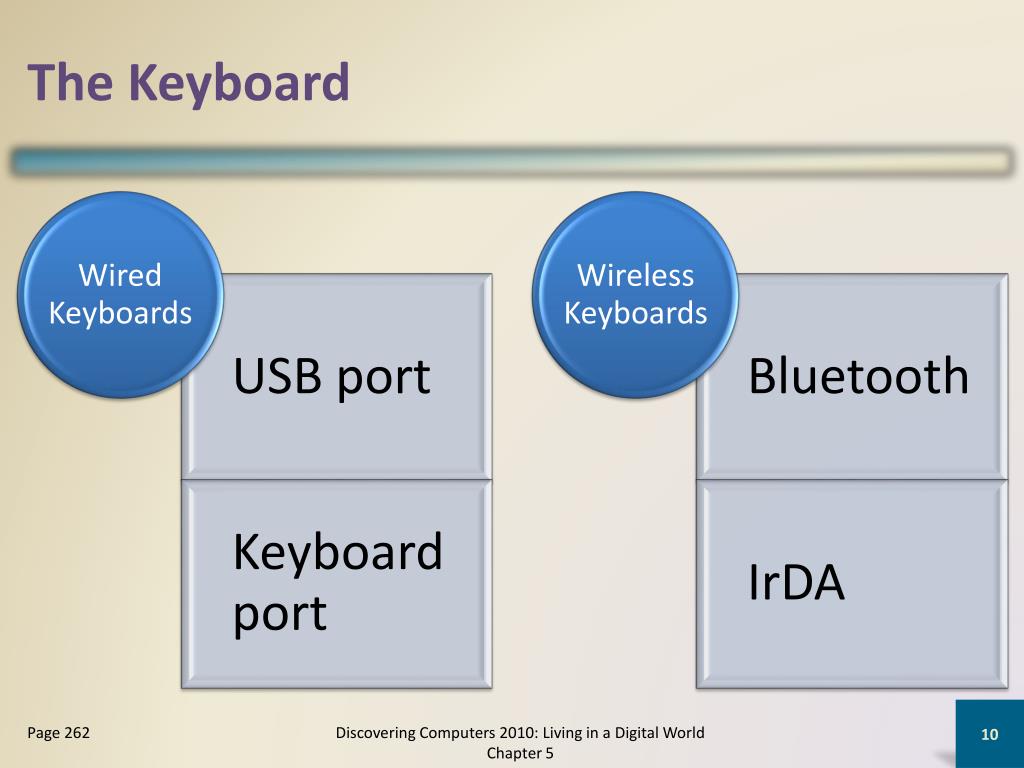 The Keyboard

Wired Keyboards

USB port

Keyboard port

Wireless Keyboards

Bluetooth

IrDA

Page 262

Discovering Computers 2010: Living in a Digital World Chapter 5

10